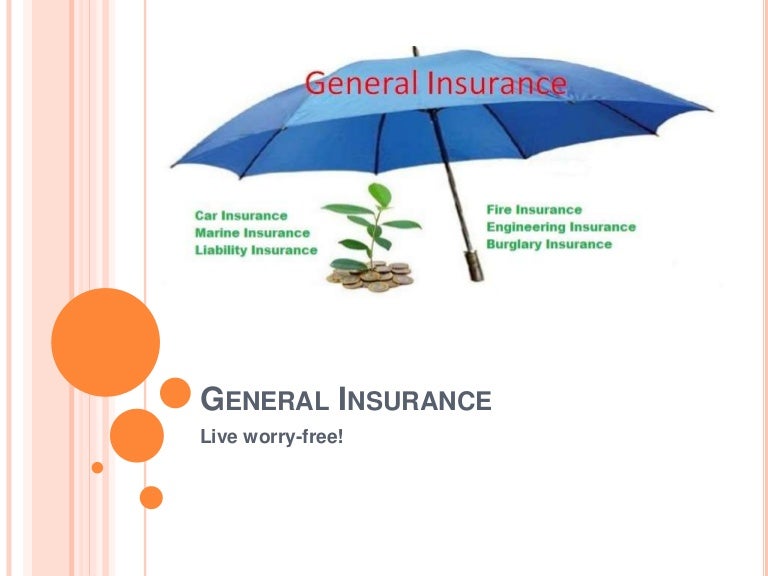 General Insurance

Car Insurance
Marine Insurance
Liability Insurance

Fire Insurance
Engineering Insurance
Burglary Insurance

GENERAL INSURANCE

Live worry-free!